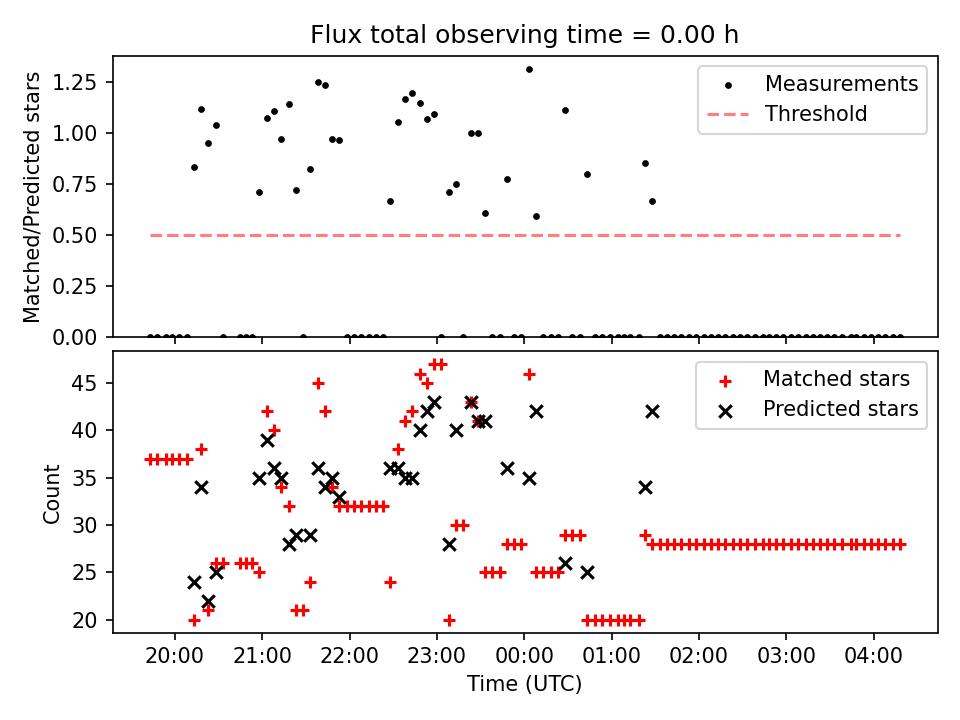 Flux total observing time = 0.00 h

Matched/Predicted stars

1.25
1.00
0.75
0.50
0.25
0.00

Measurements
Threshold

Count

45
40
35
30
25
20

Matched stars
Predicted stars

20:00
21:00
22:00
23:00
00:00
01:00
02:00
03:00
04:00

Time (UTC)